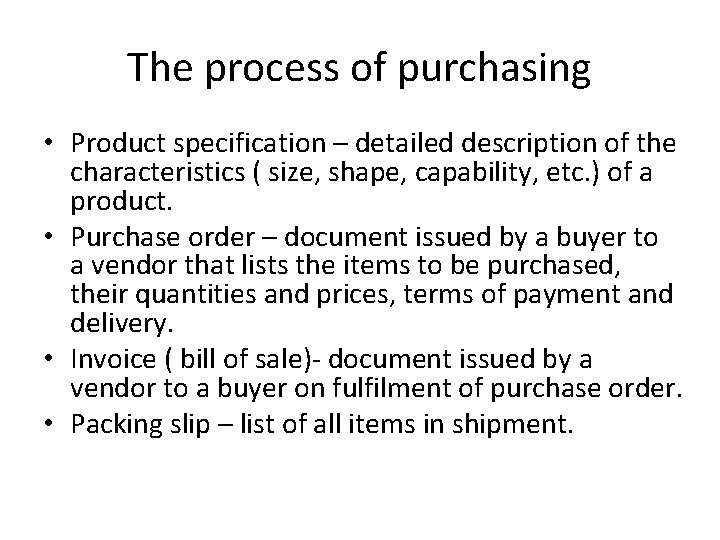 The process of purchasing

• Product specification – detailed description of the characteristics ( size, shape, capability, etc.) of a product.
• Purchase order – document issued by a buyer to a vendor that lists the items to be purchased, their quantities and prices, terms of payment and delivery.
• Invoice ( bill of sale)- document issued by a vendor to a buyer on fulfilment of purchase order.
• Packing slip – list of all items in shipment.